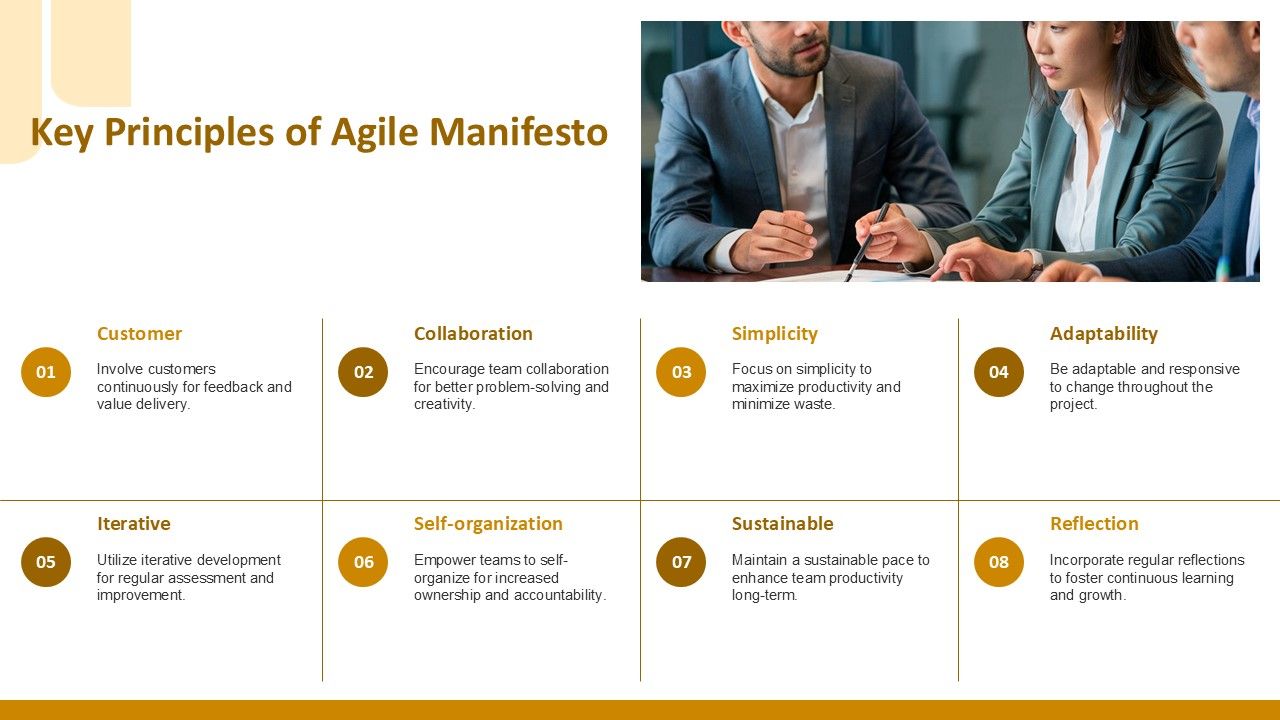 Key Principles of Agile Manifesto

01
Customer
Involve customers continuously for feedback and value delivery.

02
Collaboration
Encourage team collaboration for better problem-solving and creativity.

03
Simplicity
Focus on simplicity to maximize productivity and minimize waste.

04
Adaptability
Be adaptable and responsive to change throughout the project.

05
Iterative
Utilize iterative development for regular assessment and improvement.

06
Self-organization
Empower teams to self-organize for increased ownership and accountability.

07
Sustainable
Maintain a sustainable pace to enhance team productivity long-term.

08
Reflection
Incorporate regular reflections to foster continuous learning and growth.